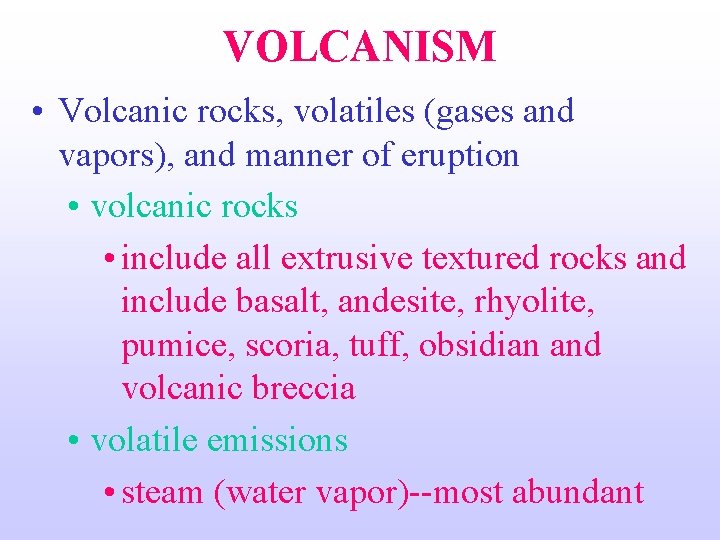 VOLCANISM

• Volcanic rocks, volatiles (gases and vapors), and manner of eruption

• volcanic rocks

• include all extrusive textured rocks and include basalt, andesite, rhyolite, pumice, scoria, tuff, obsidian and volcanic breccia

• volatile emissions

• steam (water vapor)--most abundant